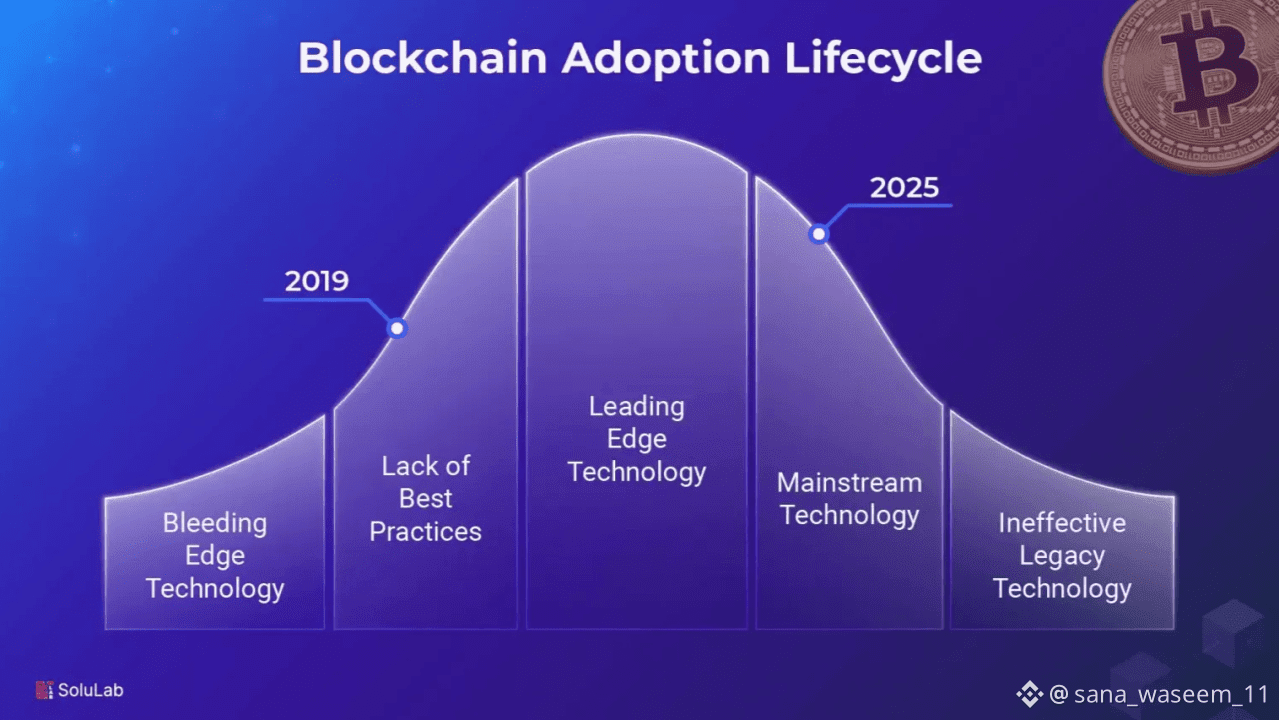 Blockchain Adoption Lifecycle

2019

2025

Bleeding Edge Technology

Lack of Best Practices

Leading Edge Technology

Mainstream Technology

Ineffective Legacy Technology

SoluLab

@ sana_waseem_11